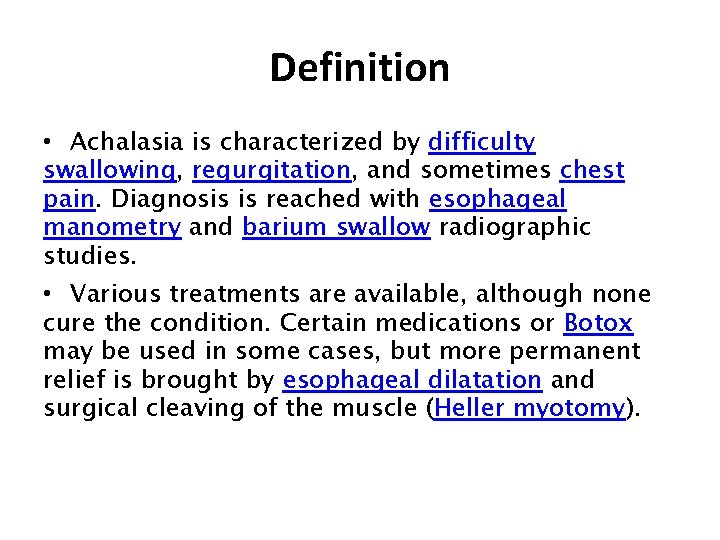 Definition

• Achalasia is characterized by difficulty swallowing, regurgitation, and sometimes chest pain. Diagnosis is reached with esophageal manometry and barium swallow radiographic studies.

• Various treatments are available, although none cure the condition. Certain medications or Botox may be used in some cases, but more permanent relief is brought by esophageal dilatation and surgical cleaving of the muscle (Heller myotomy).